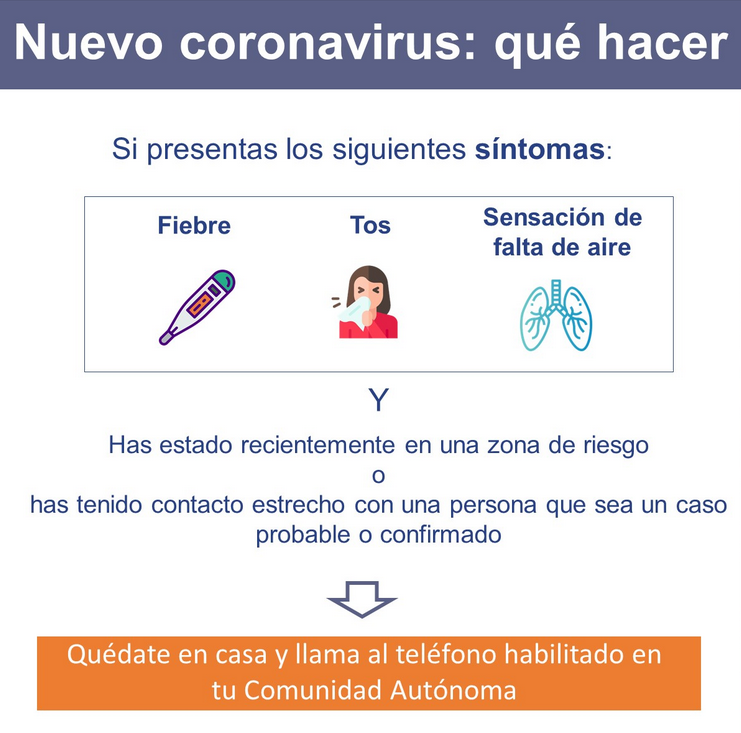 Nuevo coronavirus: qué hacer

Si presentas los siguientes síntomas:

Fiebre

Tos

Sensación de falta de aire

Y

Has estado recientemente en una zona de riesgo
o
has tenido contacto estrecho con una persona que sea un caso probable o confirmado

Quédate en casa y llama al teléfono habilitado en tu Comunidad Autónoma